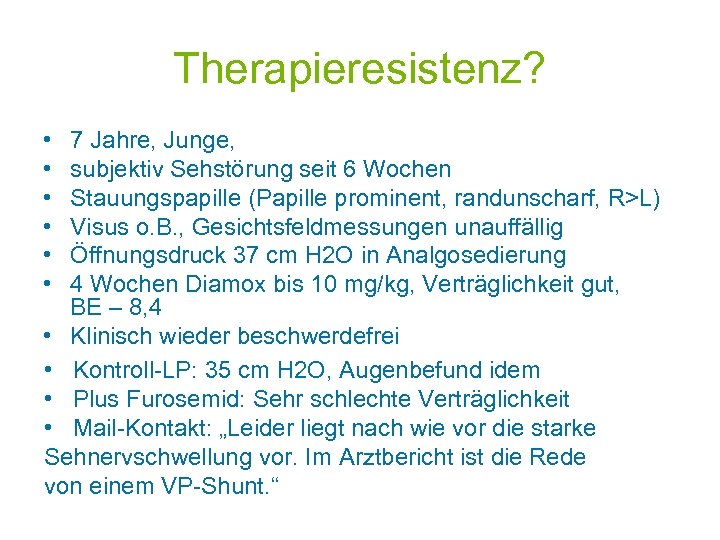 Therapieresistenz?

• 7 Jahre, Junge,
• subjektiv Sehstörung seit 6 Wochen
• Stauungspapille (Papille prominent, randunscharf, R>L)
• Visus o.B., Gesichtsfeldmessungen unauffällig
• Öffnungsdruck 37 cm H2O in Analgosedierung
• 4 Wochen Diamox bis 10 mg/kg, Verträglichkeit gut, BE – 8,4
• Klinisch wieder beschwerdefrei
• Kontroll-LP: 35 cm H2O, Augenbefund idem
• Plus Furosemid: Sehr schlechte Verträglichkeit
• Mail-Kontakt: „Leider liegt nach wie vor die starke Sehnervschwellung vor. Im Arztbericht ist die Rede von einem VP-Shunt.“